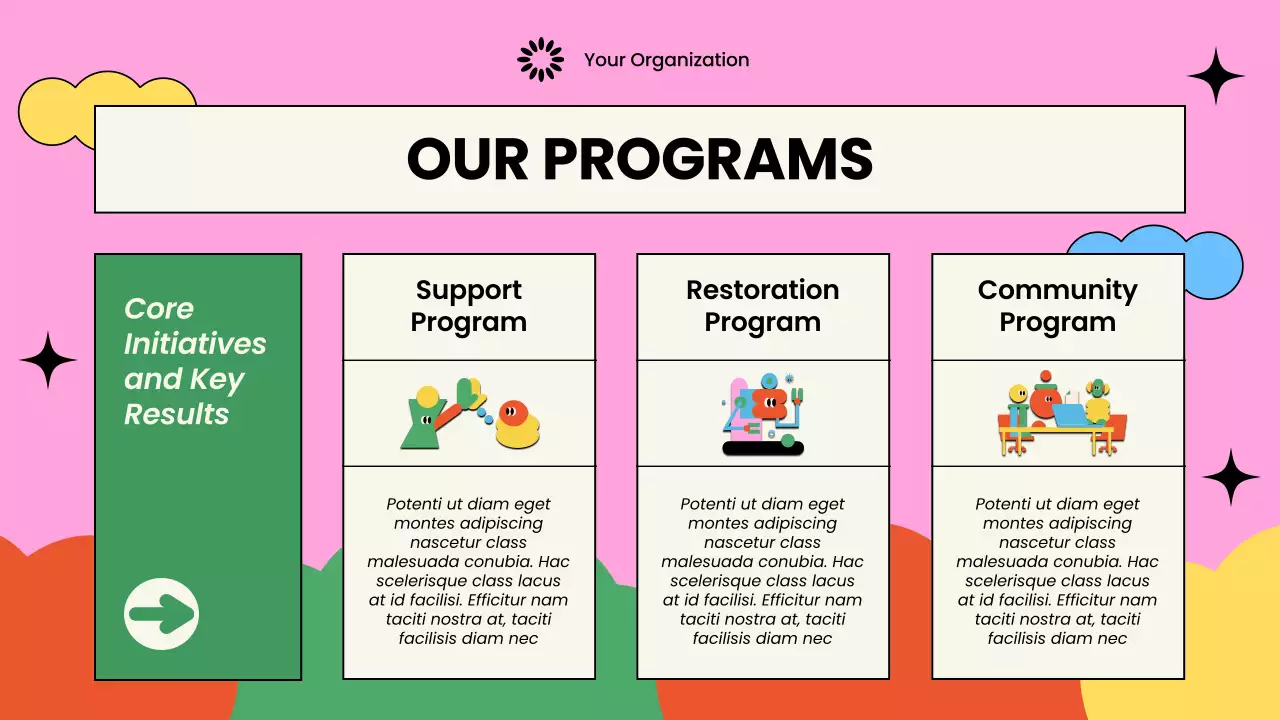 Your Organization

OUR PROGRAMS

Core Initiatives and Key Results

Support Program

Potenti ut diam eget montes adipiscing nascetur class malesuada conubia. Hac scelerisque class lacus at id facilisi. Efficitur nam taciti nostra at, taciti facilisis diam nec

Restoration Program

Potenti ut diam eget montes adipiscing nascetur class malesuada conubia. Hac scelerisque class lacus at id facilisi. Efficitur nam taciti nostra at, taciti facilisis diam nec

Community Program

Potenti ut diam eget montes adipiscing nascetur class malesuada conubia. Hac scelerisque class lacus at id facilisi. Efficitur nam taciti nostra at, taciti facilisis diam nec